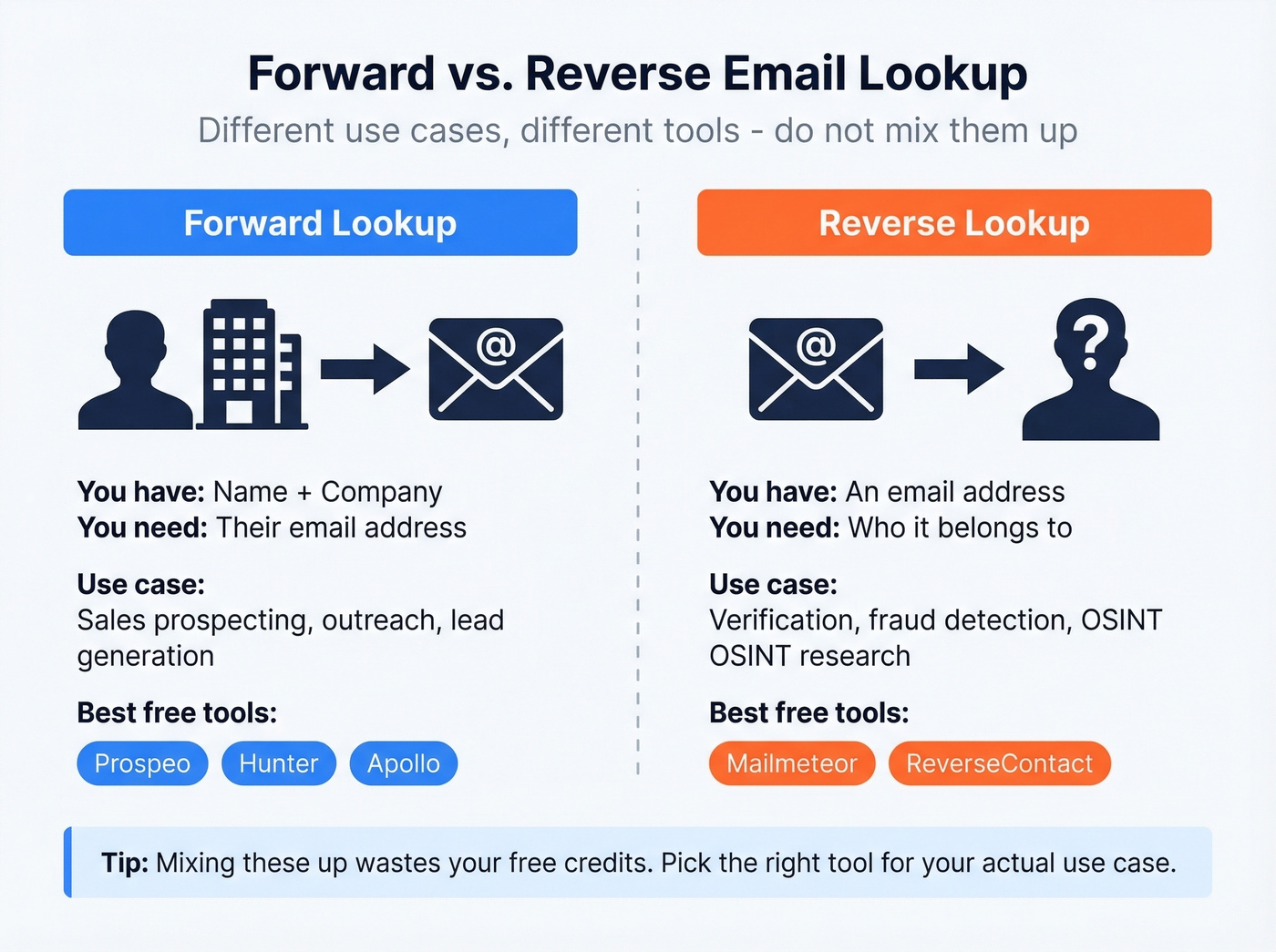 Forward vs. Reverse Email Lookup
Different use cases, different tools - do not mix them up

Forward Lookup

@

You have: Name + Company
You need: Their email address

Use case:
Sales prospecting, outreach, lead generation

Best free tools:
Prospeo Hunter Apollo

Reverse Lookup

@

?

You have: An email address
You need: Who it belongs to

Use case:
Verification, fraud detection, OSINT OSINT research

Best free tools:
Mailmeteor ReverseContact

Tip: Mixing these up wastes your free credits. Pick the right tool for your actual use case.